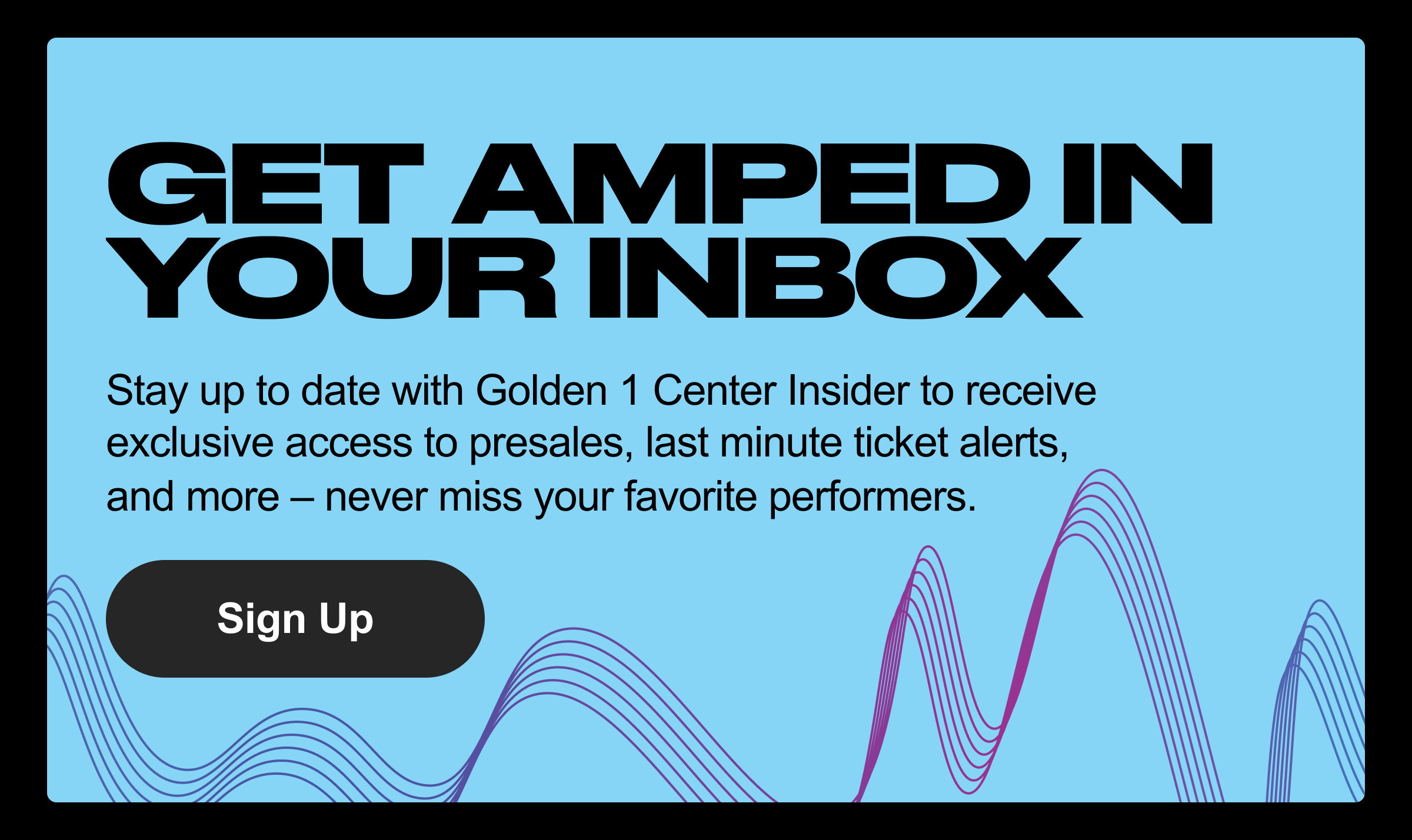 GET AMPED IN YOUR INBOX

Stay up to date with Golden 1 Center Insider to receive exclusive access to presales, last minute ticket alerts, and more – never miss your favorite performers.

Sign Up